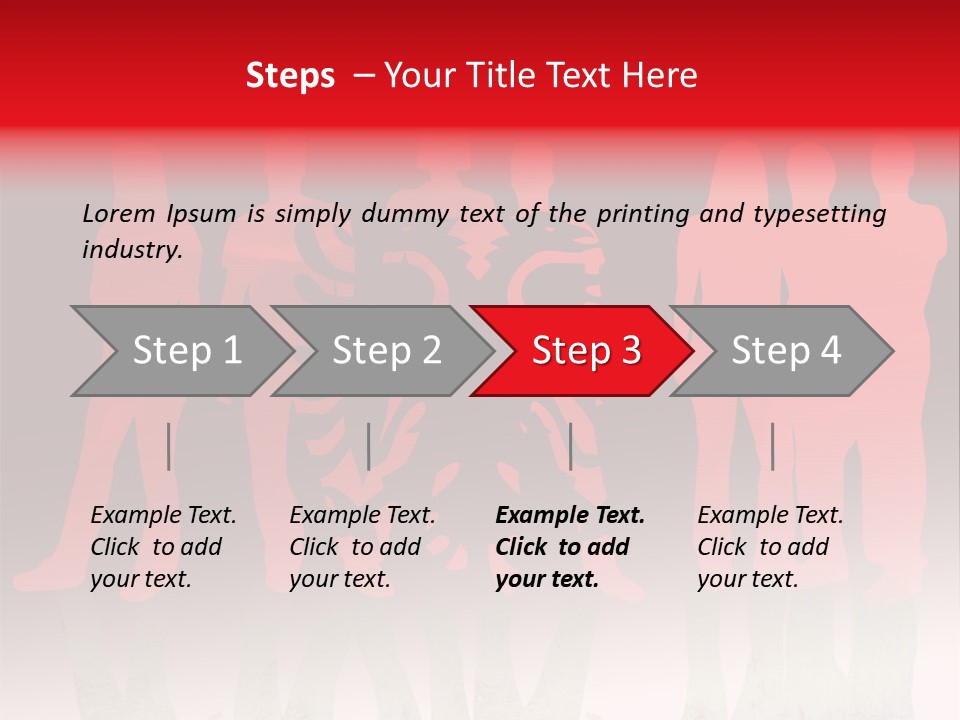 Steps – Your Title Text Here

Lorem Ipsum is simply dummy text of the printing and typesetting industry.

Step 1

Step 2

Step 3

Step 4

Example Text. Click to add your text.

Example Text. Click to add your text.

Example Text. Click to add your text.

Example Text. Click to add your text.